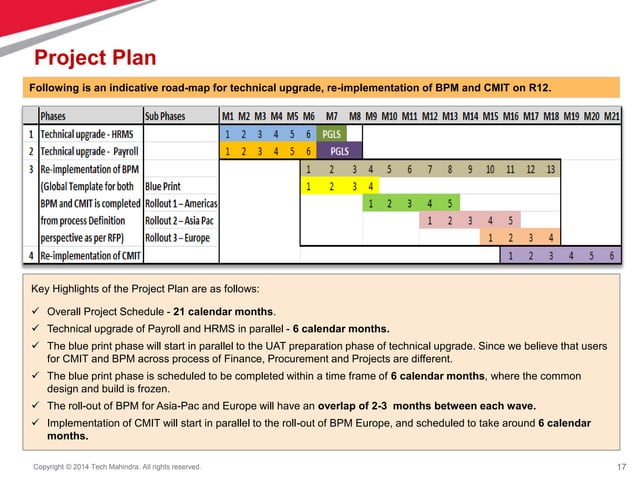 Project Plan

Following is an indicative road-map for technical upgrade, re-implementation of BPM and CMIT on R12.

| | Phases | Sub Phases | M1 | M2 | M3 | M4 | M5 | M6 | M7 | M8 | M9 | M10 | M11 | M12 | M13 | M14 | M15 | M16 | M17 | M18 | M19 | M20 | M21 |
|---|---|---|---|---|---|---|---|---|---|---|---|---|---|---|---|---|---|---|---|---|---|---|---|
| 1 | Technical upgrade - HRMS | | 1 | 2 | 3 | 4 | 5 | 6 | PGLS | | | | | | | | | | | | | | |
| 2 | Technical upgrade - Payroll | | 1 | 2 | 3 | 4 | 5 | 6 | PGLS | | | | | | | | | | | | | | |
| 3 | Re-implementation of BPM | | | | | | | 1 | 2 | 3 | 4 | 5 | 6 | 7 | 8 | 9 | 10 | 11 | 12 | 13 | | | |
| | (Global Template for both | Blue Print | | | | | | 1 | 2 | 3 | 4 | | | | | | | | | | | | |
| | BPM and CMIT is completed | Rollout 1 – Americas | | | | | | | | | 1 | 2 | 3 | 4 | 5 | | | | | | | | |
| | from process Definition | Rollout 2 – Asia Pac | | | | | | | | | | | | 1 | 2 | 3 | 4 | 5 | | | | | |
| | perspective as per RFP) | Rollout 3 – Europe | | | | | | | | | | | | | | | 1 | 2 | 3 | 4 | | | |
| 4 | Re-implementation of CMIT | | | | | | | | | | | | | | | | | 1 | 2 | 3 | 4 | 5 | 6 |

Key Highlights of the Project Plan are as follows:

✓ Overall Project Schedule - 21 calendar months.

✓ Technical upgrade of Payroll and HRMS in parallel - 6 calendar months.

✓ The blue print phase will start in parallel to the UAT preparation phase of technical upgrade. Since we believe that users for CMIT and BPM across process of Finance, Procurement and Projects are different.

✓ The blue print phase is scheduled to be completed within a time frame of 6 calendar months, where the common design and build is frozen.

✓ The roll-out of BPM for Asia-Pac and Europe will have an overlap of 2-3 months between each wave.

✓ Implementation of CMIT will start in parallel to the roll-out of BPM Europe, and scheduled to take around 6 calendar months.

Copyright © 2014 Tech Mahindra. All rights reserved.

17